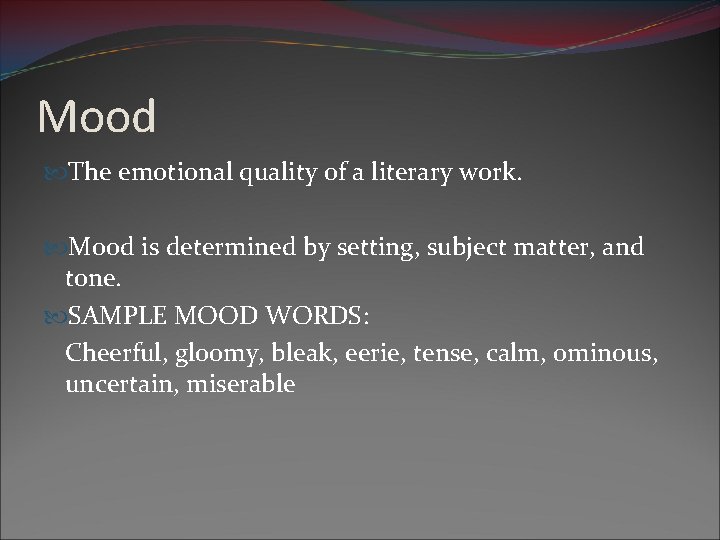 Mood

The emotional quality of a literary work.

Mood is determined by setting, subject matter, and tone.

SAMPLE MOOD WORDS:

Cheerful, gloomy, bleak, eerie, tense, calm, ominous, uncertain, miserable